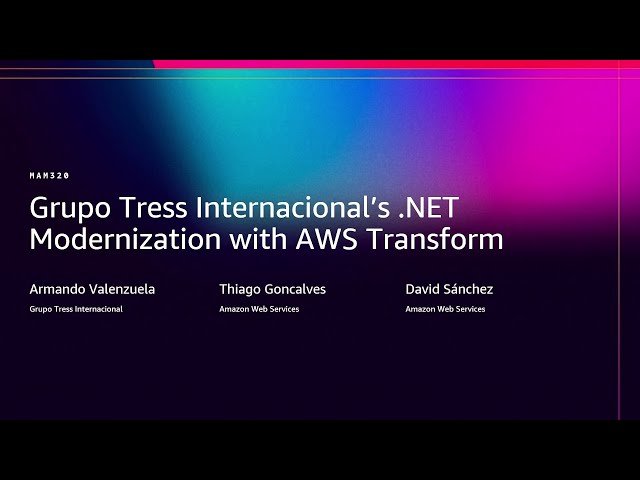 MAM320

Grupo Tress Internacional's .NET Modernization with AWS Transform

Armando Valenzuela
Grupo Tress Internacional

Thiago Goncalves
Amazon Web Services

David Sánchez
Amazon Web Services